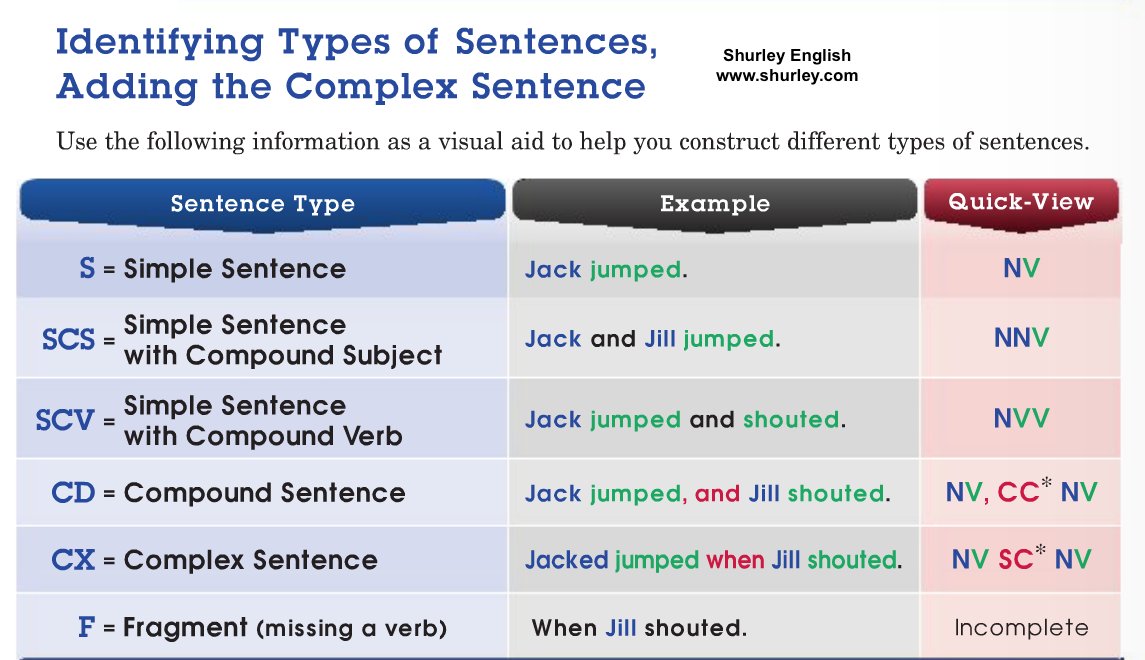 Identifying Types of Sentences, Adding the Complex Sentence

Shurley English
www.shurley.com

Use the following information as a visual aid to help you construct different types of sentences.

| Sentence Type | Example | Quick-View |
|---|---|---|
| S = Simple Sentence | Jack jumped. | NV |
| SCS = Simple Sentence with Compound Subject | Jack and Jill jumped. | NNV |
| SCV = Simple Sentence with Compound Verb | Jack jumped and shouted. | NVV |
| CD = Compound Sentence | Jack jumped, and Jill shouted. | NV, CC* NV |
| CX = Complex Sentence | Jacked jumped when Jill shouted. | NV SC* NV |
| F = Fragment (missing a verb) | When Jill shouted. | Incomplete |